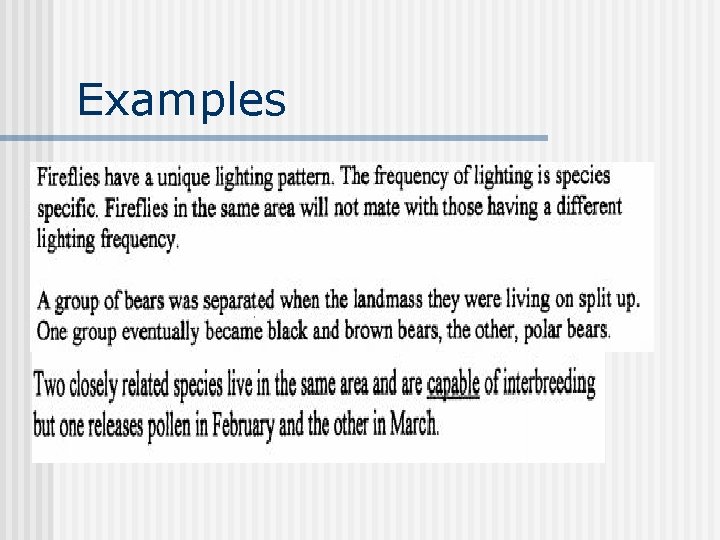 Examples

Fireflies have a unique lighting pattern. The frequency of lighting is species specific. Fireflies in the same area will not mate with those having a different lighting frequency.

A group of bears was separated when the landmass they were living on split up. One group eventually became black and brown bears, the other, polar bears.

Two closely related species live in the same area and are capable of interbreeding but one releases pollen in February and the other in March.